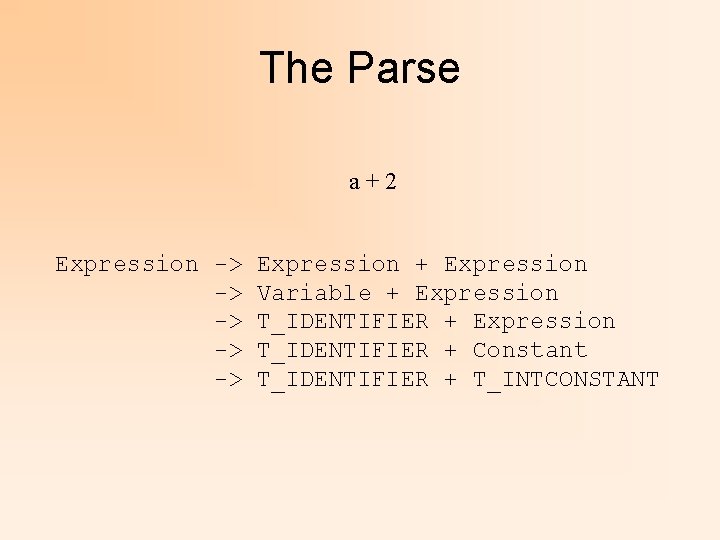 The Parse

a + 2

Expression -> Expression + Expression
-> Variable + Expression
-> T_IDENTIFIER + Expression
-> T_IDENTIFIER + Constant
-> T_IDENTIFIER + T_INTCONSTANT